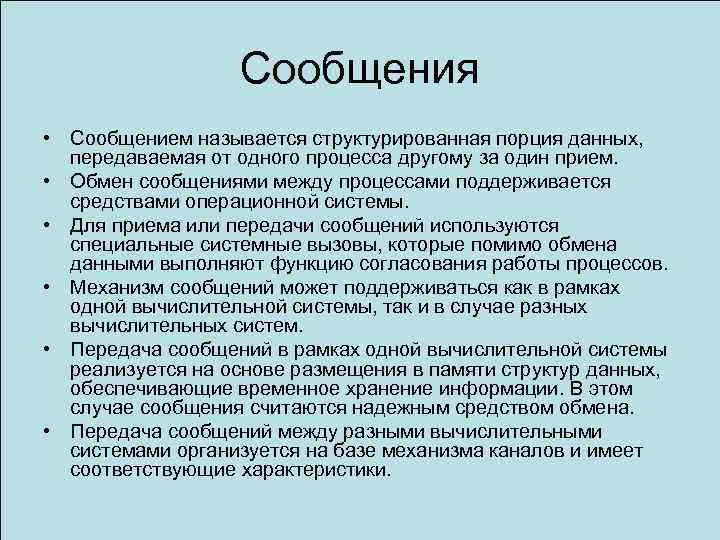 Сообщения

• Сообщением называется структурированная порция данных, передаваемая от одного процесса другому за один прием.
• Обмен сообщениями между процессами поддерживается средствами операционной системы.
• Для приема или передачи сообщений используются специальные системные вызовы, которые помимо обмена данными выполняют функцию согласования работы процессов.
• Механизм сообщений может поддерживаться как в рамках одной вычислительной системы, так и в случае разных вычислительных систем.
• Передача сообщений в рамках одной вычислительной системы реализуется на основе размещения в памяти структур данных, обеспечивающие временное хранение информации. В этом случае сообщения считаются надежным средством обмена.
• Передача сообщений между разными вычислительными системами организуется на базе механизма каналов и имеет соответствующие характеристики.